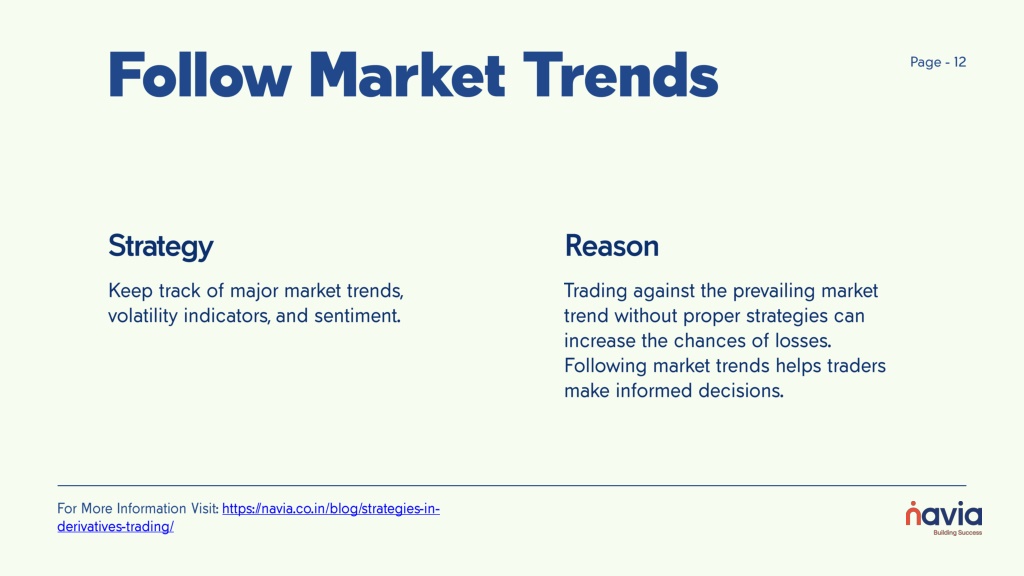 Follow Market Trends

Page - 12

Strategy

Keep track of major market trends, volatility indicators, and sentiment.

Reason

Trading against the prevailing market trend without proper strategies can increase the chances of losses. Following market trends helps traders make informed decisions.

For More Information Visit: https://navia.co.in/blog/strategies-in-derivatives-trading/

navia
Building Success